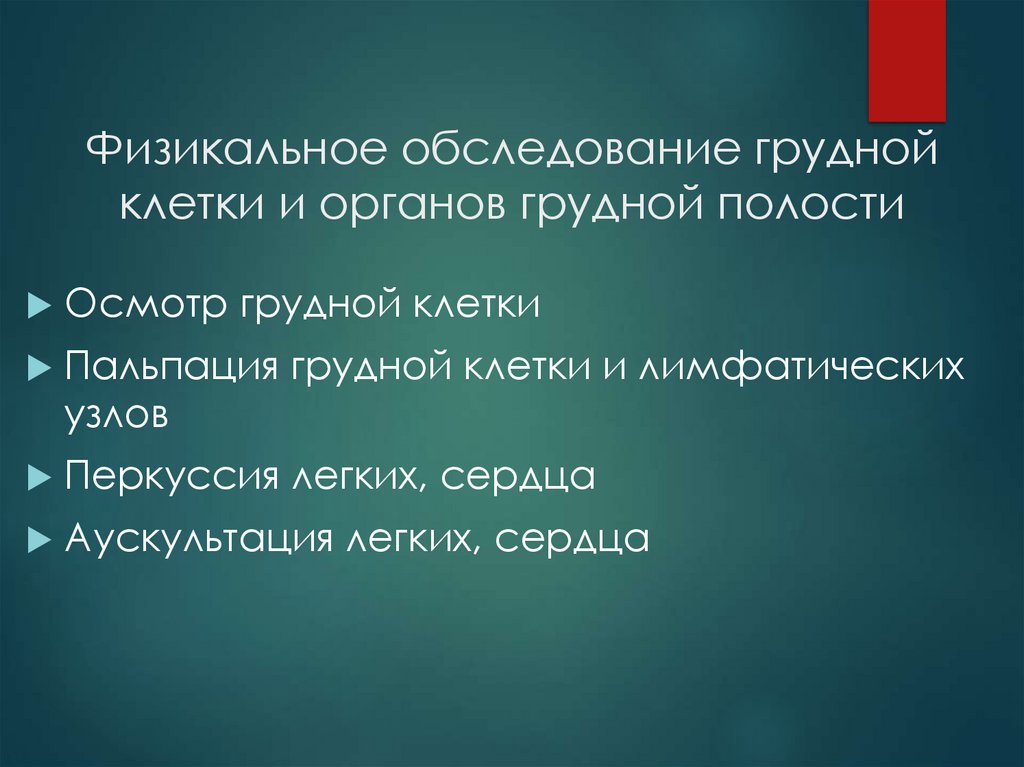 Физикальное обследование грудной клетки и органов грудной полости

Осмотр грудной клетки

Пальпация грудной клетки и лимфатических узлов

Перкуссия легких, сердца

Аускультация легких, сердца